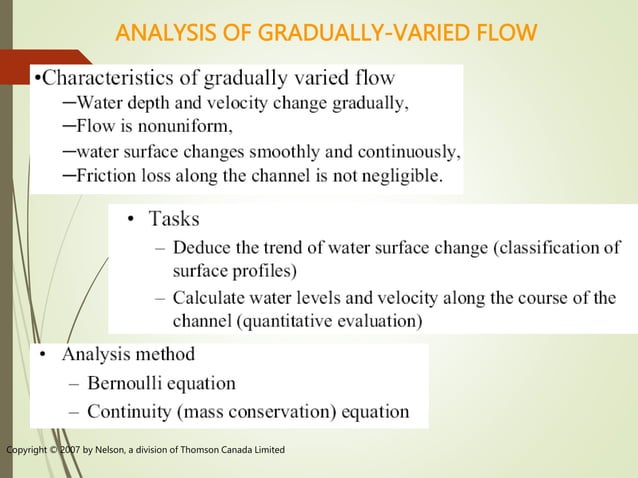 ANALYSIS OF GRADUALLY-VARIED FLOW

•Characteristics of gradually varied flow
–Water depth and velocity change gradually,
–Flow is nonuniform,
–water surface changes smoothly and continuously,
–Friction loss along the channel is not negligible.

• Tasks
– Deduce the trend of water surface change (classification of surface profiles)
– Calculate water levels and velocity along the course of the channel (quantitative evaluation)

• Analysis method
– Bernoulli equation
– Continuity (mass conservation) equation

Copyright © 2007 by Nelson, a division of Thomson Canada Limited